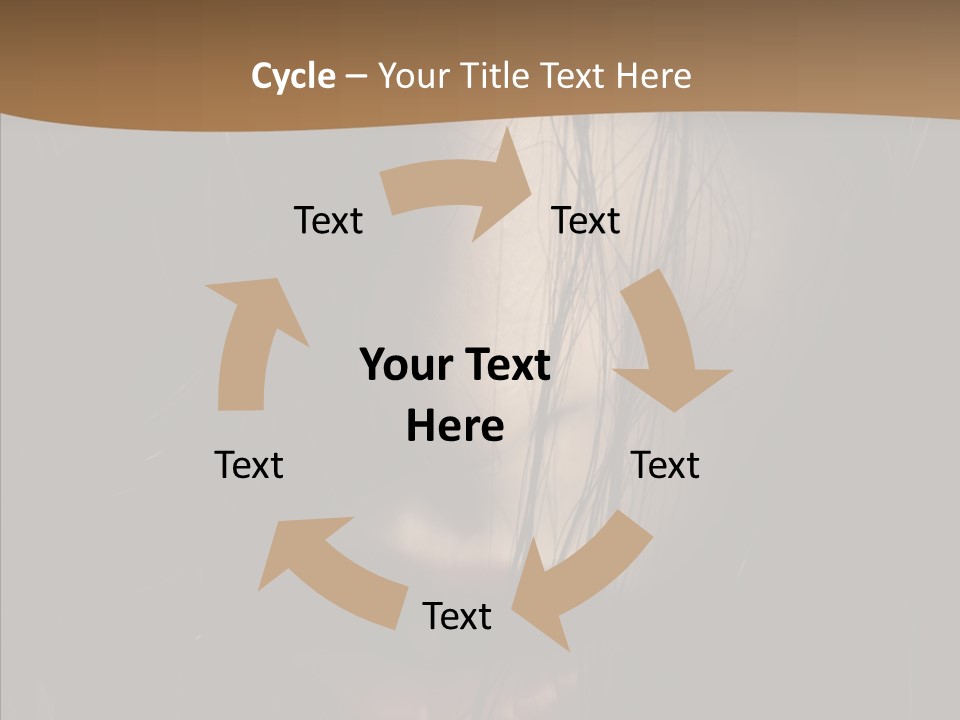 Cycle – Your Title Text Here

Text

Text

Your Text Here

Text

Text

Text